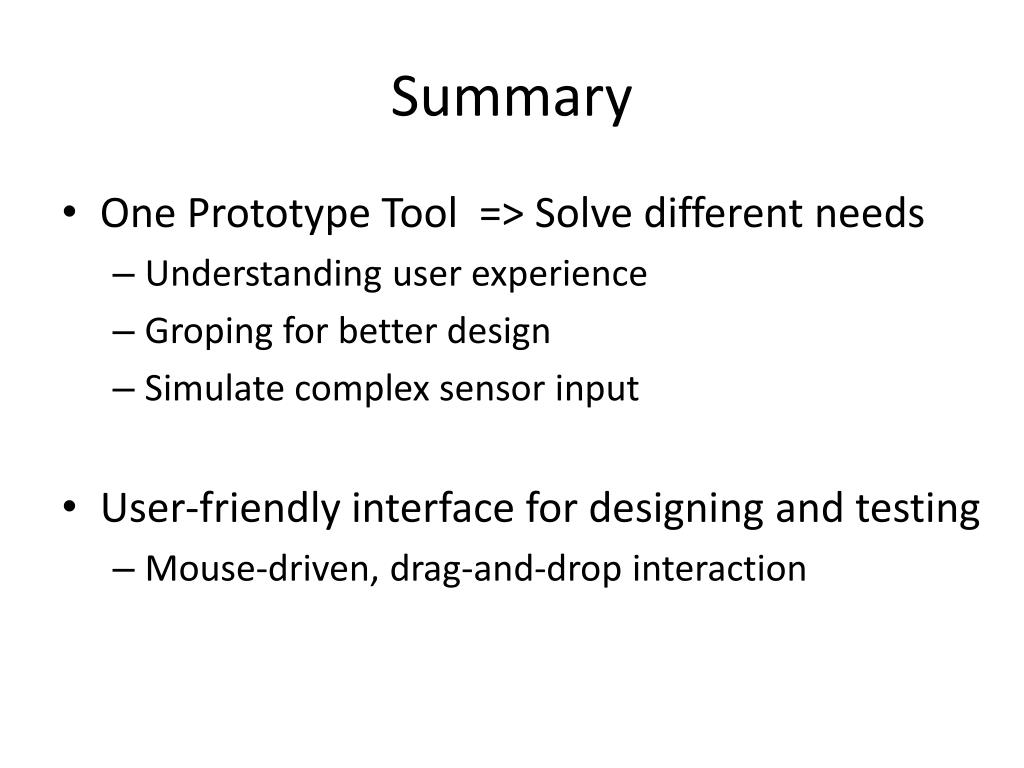 Summary

• One Prototype Tool => Solve different needs
– Understanding user experience
– Groping for better design
– Simulate complex sensor input

• User-friendly interface for designing and testing
– Mouse-driven, drag-and-drop interaction